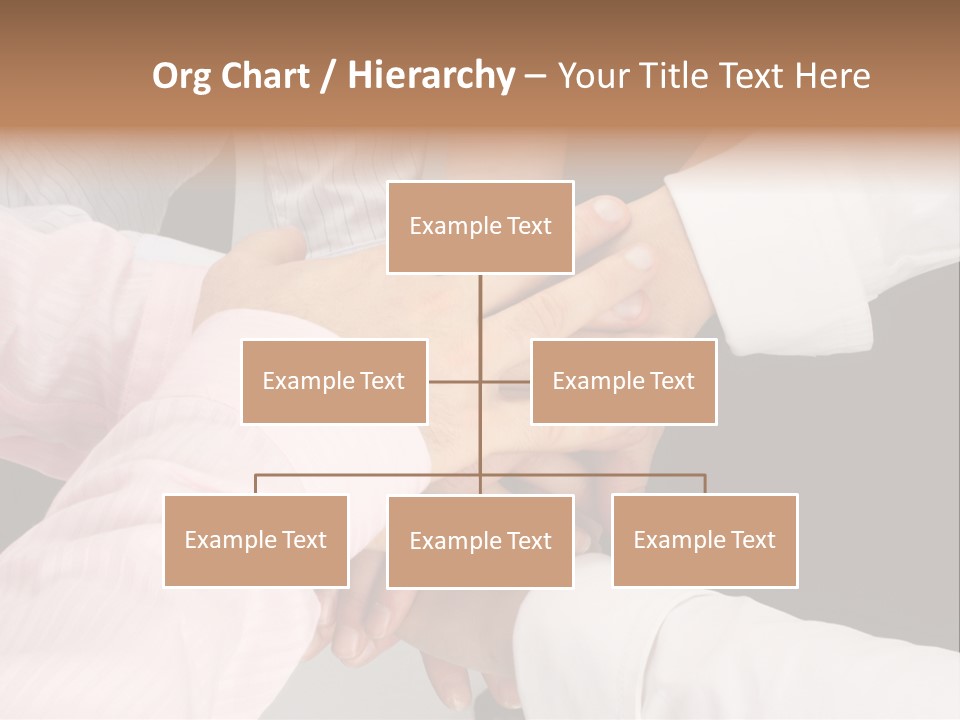 Org Chart / Hierarchy – Your Title Text Here

Example Text

Example Text

Example Text

Example Text

Example Text

Example Text